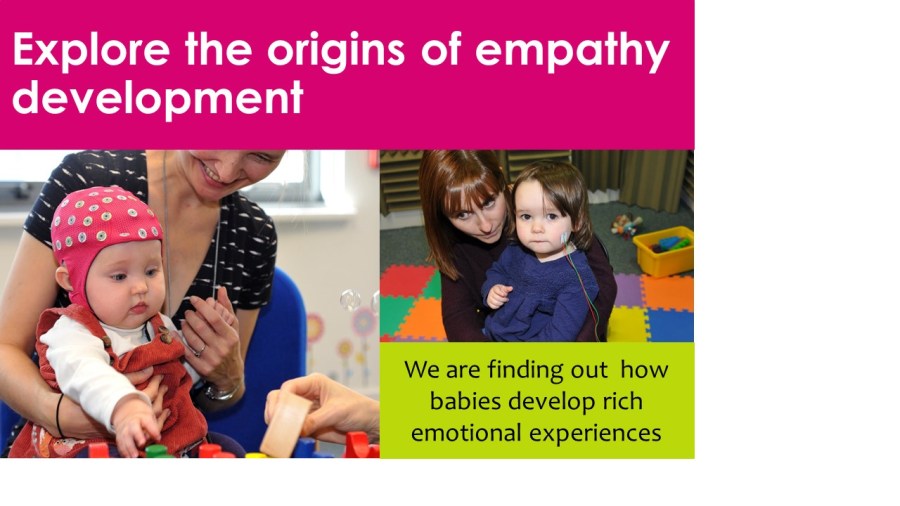 Explore the origins of empathy development

We are finding out how babies develop rich emotional experiences